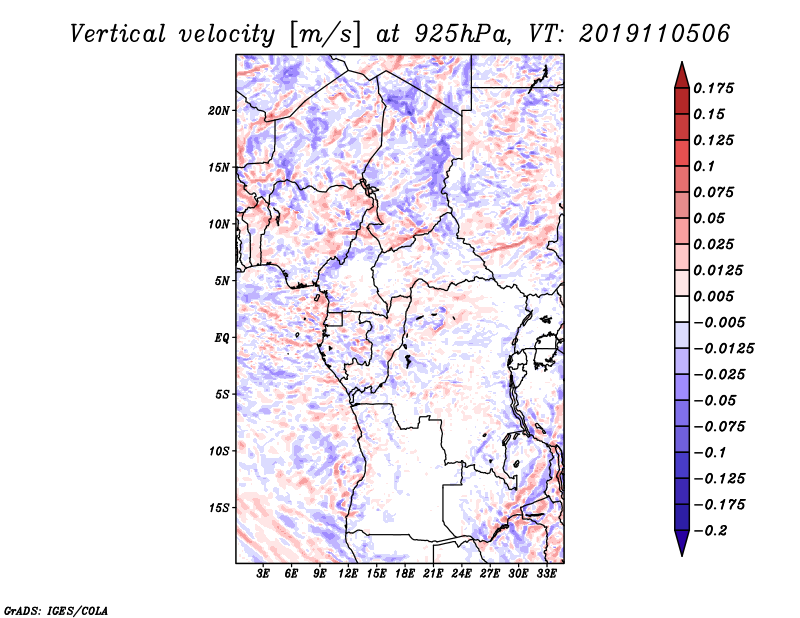 Vertical velocity [m/s] at 925hPa, VT: 2019110506

20N
15N
10N
5N
EQ
5S
10S
15S

3E 6E 9E 12E 15E 18E 21E 24E 27E 30E 33E

0.175
0.15
0.125
0.1
0.075
0.05
0.025
0.0125
0.005
−0.005
−0.0125
−0.025
−0.05
−0.075
−0.1
−0.125
−0.175
−0.2

GrADS: IGES/COLA